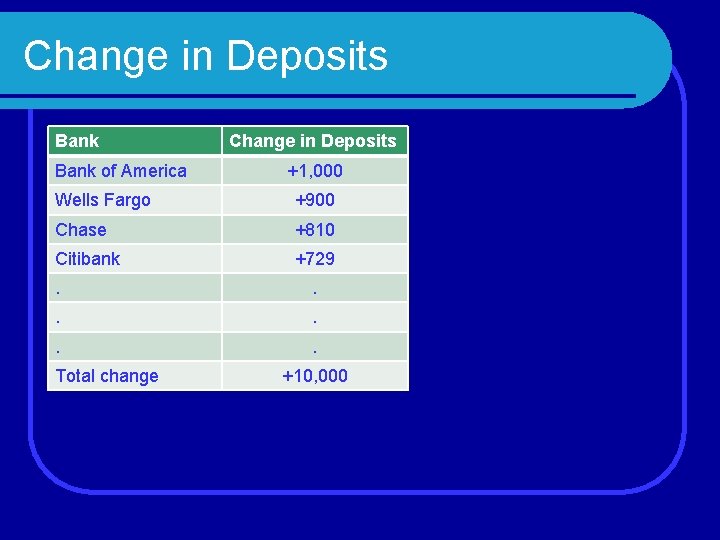 Change in Deposits

| Bank | Change in Deposits |
|---|---|
| Bank of America | +1,000 |
| Wells Fargo | +900 |
| Chase | +810 |
| Citibank | +729 |
| . | . |
| . | . |
| . | . |
| Total change | +10,000 |